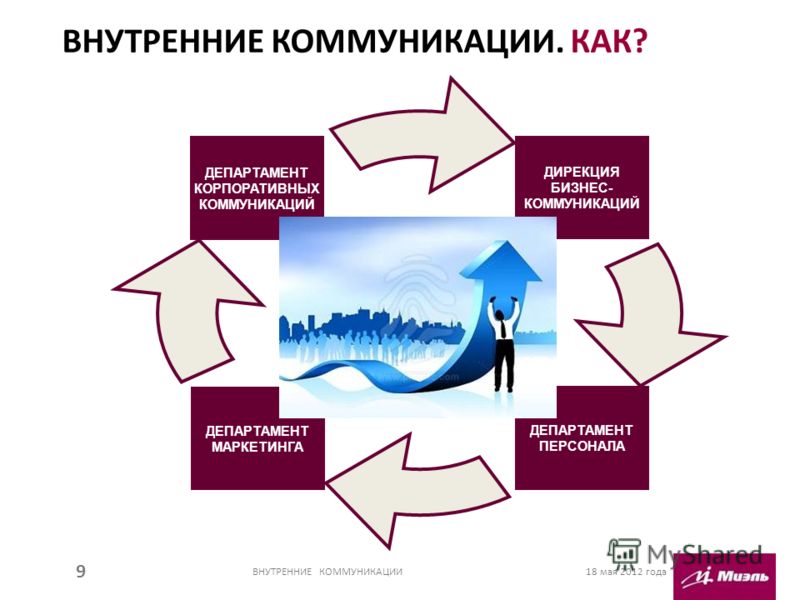 ВНУТРЕННИЕ КОММУНИКАЦИИ. КАК?

ДЕПАРТАМЕНТ КОРПОРАТИВНЫХ КОММУНИКАЦИЙ

ДИРЕКЦИЯ БИЗНЕС-КОММУНИКАЦИЙ

ДЕПАРТАМЕНТ МАРКЕТИНГА

ДЕПАРТАМЕНТ ПЕРСОНАЛА

9

ВНУТРЕННИЕ КОММУНИКАЦИИ

18 мая 2012 года

MyShared

Миэль